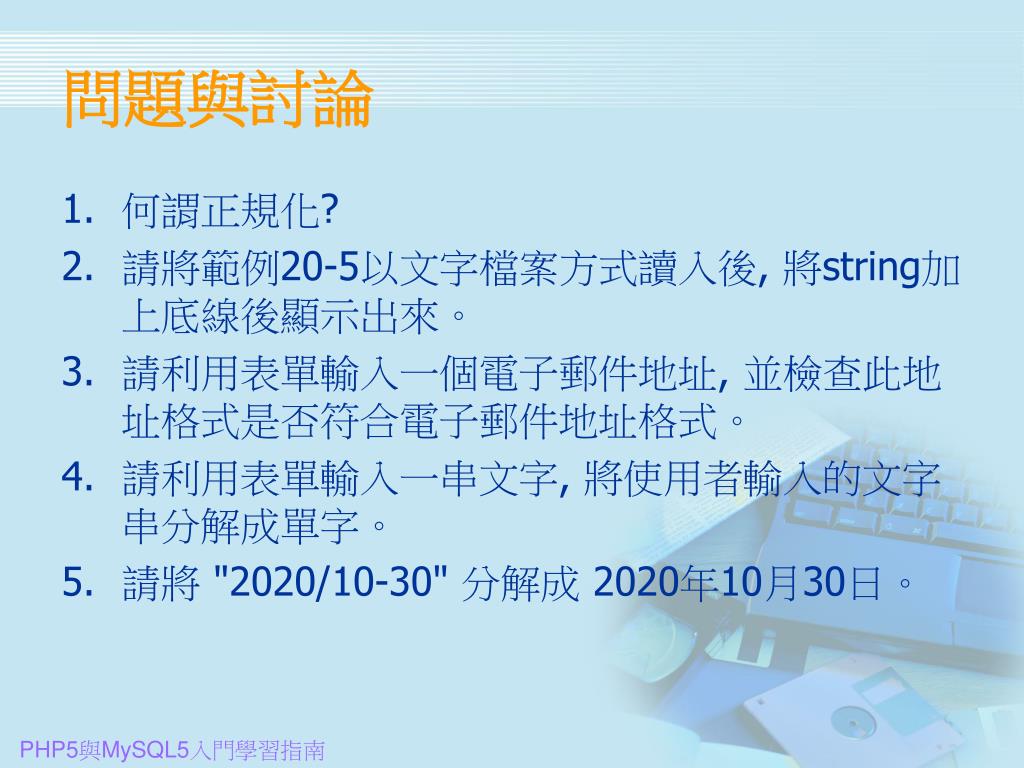 問題與討論

1. 何謂正規化?
2. 請將範例20-5以文字檔案方式讀入後, 將string加上底線後顯示出來。
3. 請利用表單輸入一個電子郵件地址, 並檢查此地址格式是否符合電子郵件地址格式。
4. 請利用表單輸入一串文字, 將使用者輸入的文字串分解成單字。
5. 請將 "2020/10-30" 分解成 2020年10月30日。

PHP5與MySQL5入門學習指南